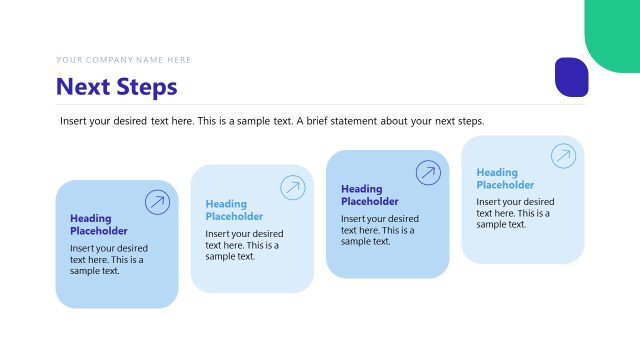 YOUR COMPANY NAME HERE

Next Steps

Insert your desired text here. This is a sample text. A brief statement about your next steps.

Heading Placeholder

Insert your desired text here. This is a sample text.

Heading Placeholder

Insert your desired text here. This is a sample text.

Heading Placeholder

Insert your desired text here. This is a sample text.

Heading Placeholder

Insert your desired text here. This is a sample text.